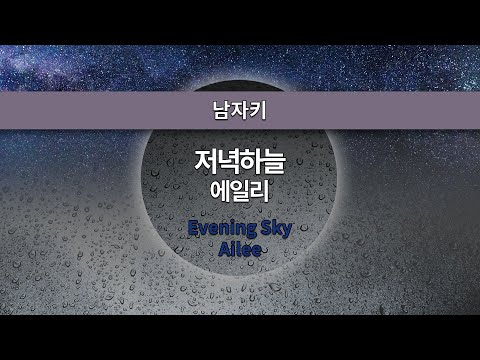 남자키

저녁하늘
에일리

Evening Sky
Ailee